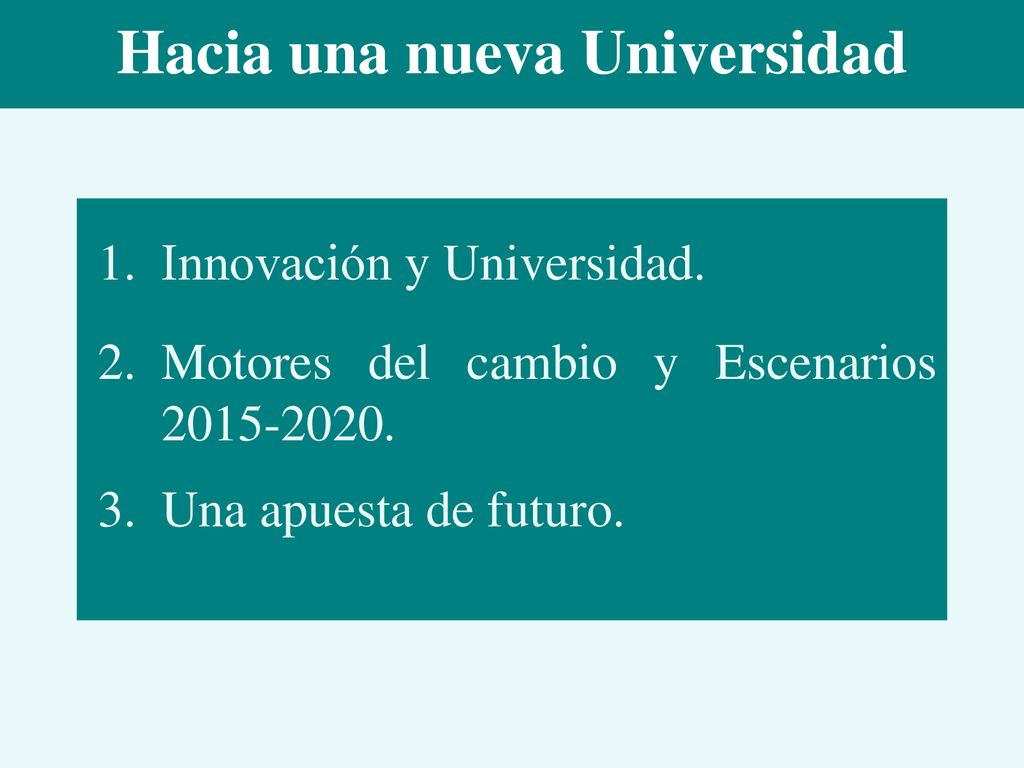 Hacia una nueva Universidad

1. Innovación y Universidad.
2. Motores del cambio y Escenarios 2015-2020.
3. Una apuesta de futuro.